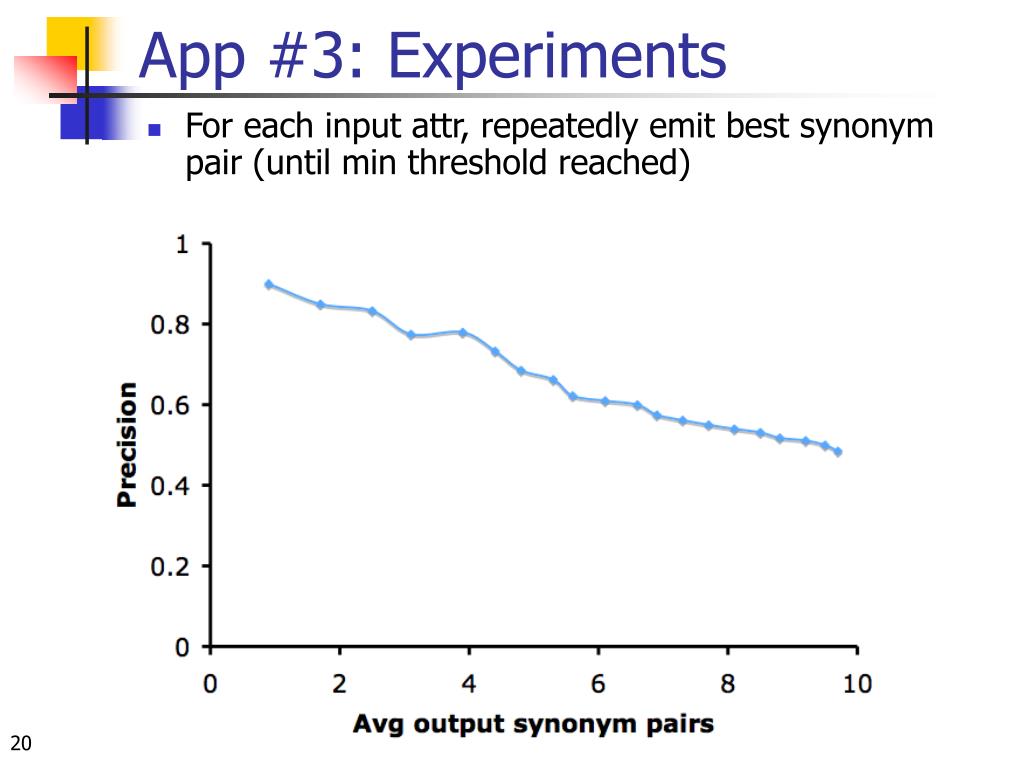 App #3: Experiments

For each input attr, repeatedly emit best synonym pair (until min threshold reached)

1
0.8
0.6
0.4
0.2
0
Precision
0 2 4 6 8 10
Avg output synonym pairs

20